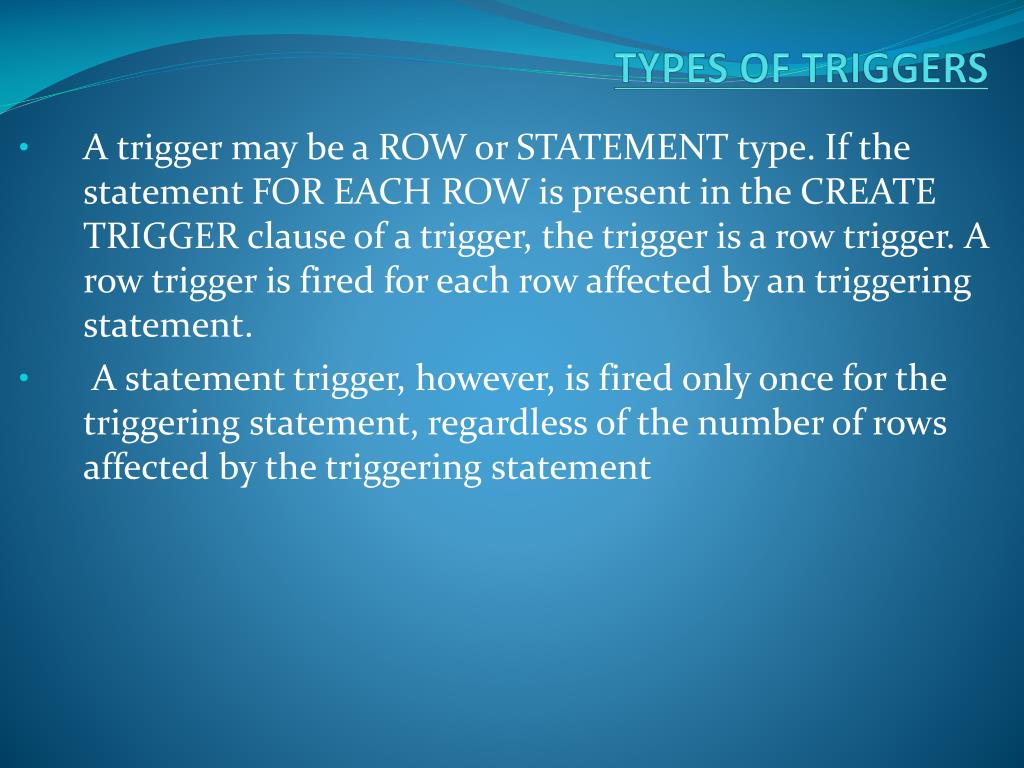 TYPES OF TRIGGERS

• A trigger may be a ROW or STATEMENT type. If the statement FOR EACH ROW is present in the CREATE TRIGGER clause of a trigger, the trigger is a row trigger. A row trigger is fired for each row affected by an triggering statement.

• A statement trigger, however, is fired only once for the triggering statement, regardless of the number of rows affected by the triggering statement